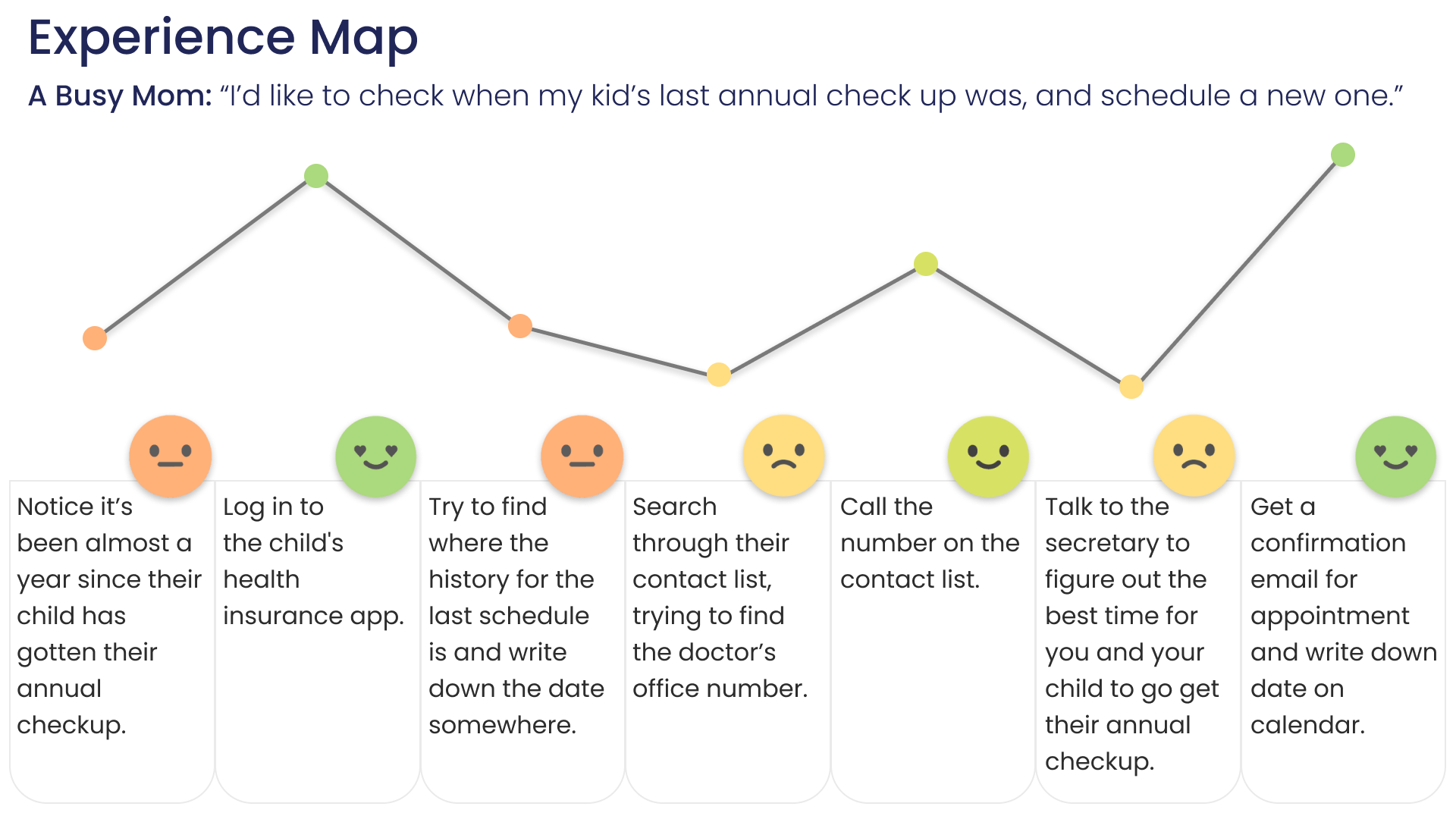 Experience Map

A Busy Mom: “I’d like to check when my kid’s last annual check up was, and schedule a new one.”

Notice it’s been almost a year since their child has gotten their annual checkup.

Log in to the child's health insurance app.

Try to find where the history for the last schedule is and write down the date somewhere.

Search through their contact list, trying to find the doctor’s office number.

Call the number on the contact list.

Talk to the secretary to figure out the best time for you and your child to go get their annual checkup.

Get a confirmation email for appointment and write down date on calendar.